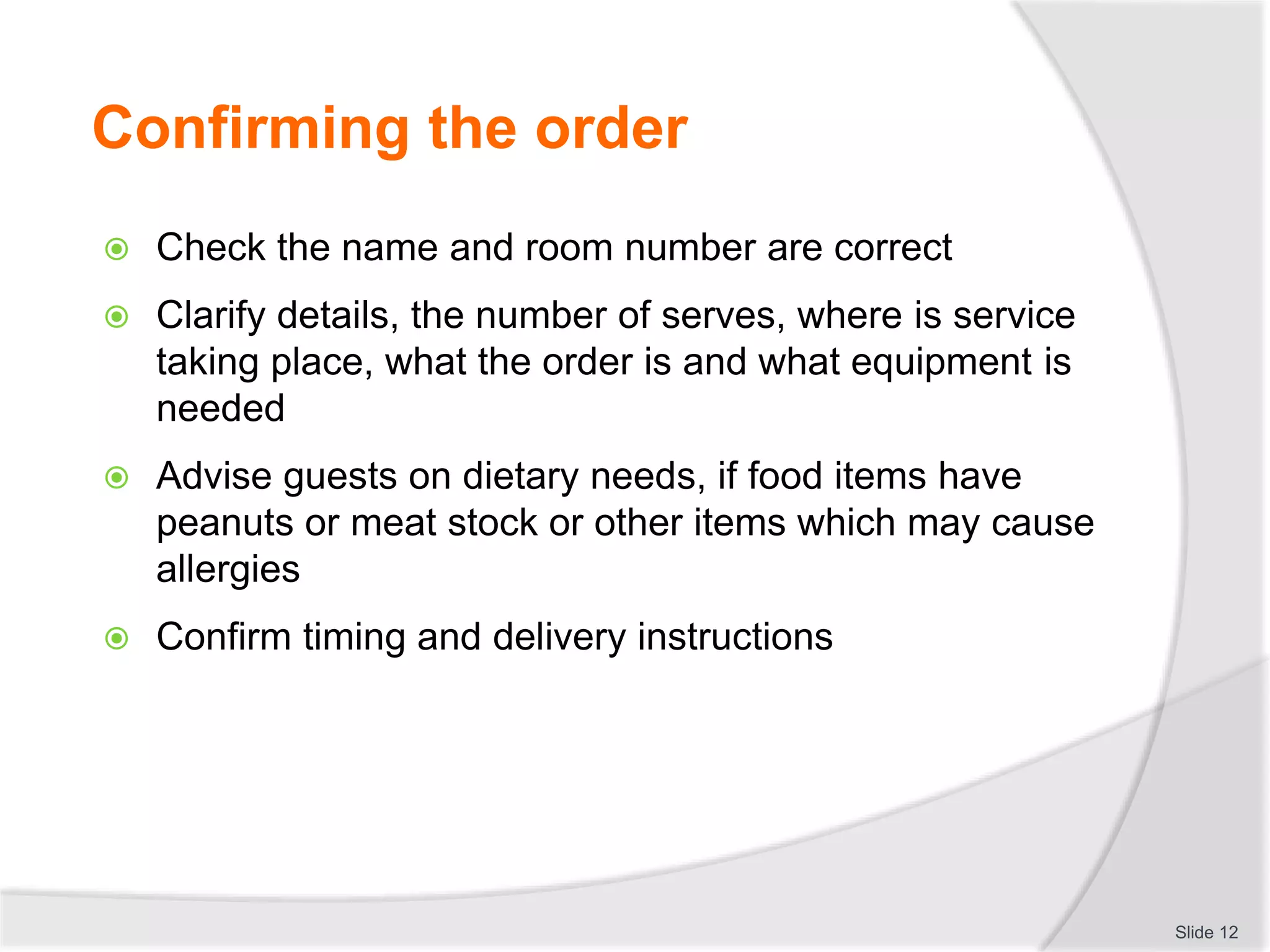 Confirming the order

Check the name and room number are correct

Clarify details, the number of serves, where is service taking place, what the order is and what equipment is needed

Advise guests on dietary needs, if food items have peanuts or meat stock or other items which may cause allergies

Confirm timing and delivery instructions

Slide 12